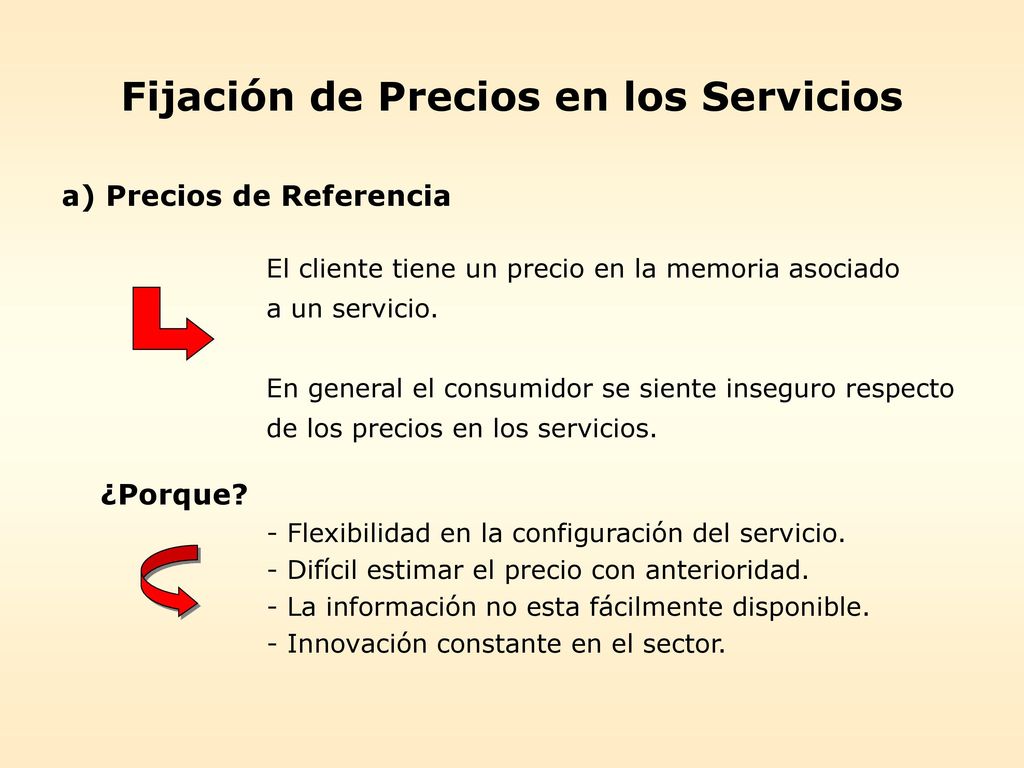 Fijación de Precios en los Servicios

a) Precios de Referencia

El cliente tiene un precio en la memoria asociado a un servicio.

En general el consumidor se siente inseguro respecto de los precios en los servicios.

¿Porque?

- Flexibilidad en la configuración del servicio.
- Difícil estimar el precio con anterioridad.
- La información no esta fácilmente disponible.
- Innovación constante en el sector.